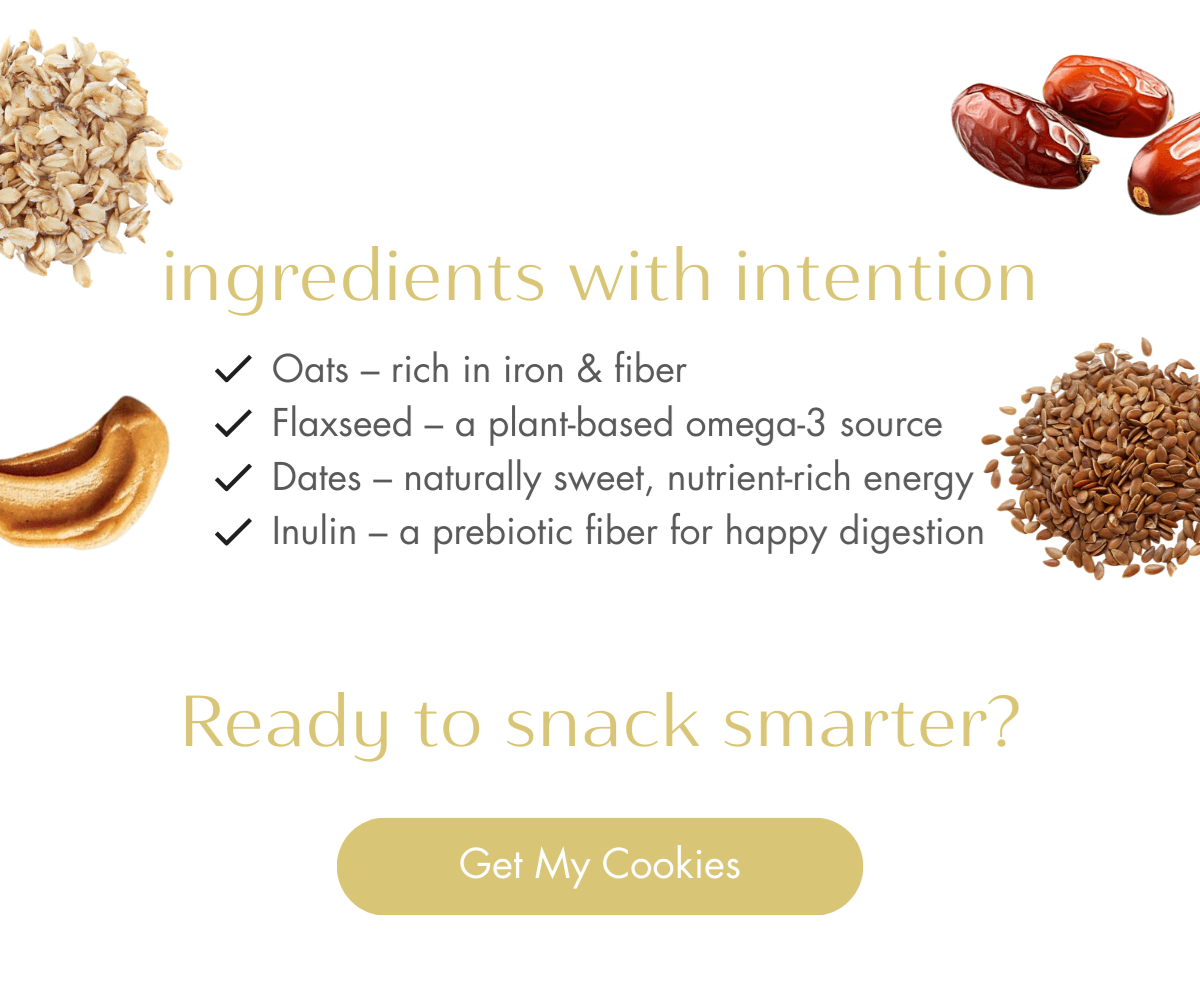 ingredients with intention

✓ Oats – rich in iron & fiber
✓ Flaxseed – a plant-based omega-3 source
✓ Dates – naturally sweet, nutrient-rich energy
✓ Inulin – a prebiotic fiber for happy digestion

Ready to snack smarter?

Get My Cookies